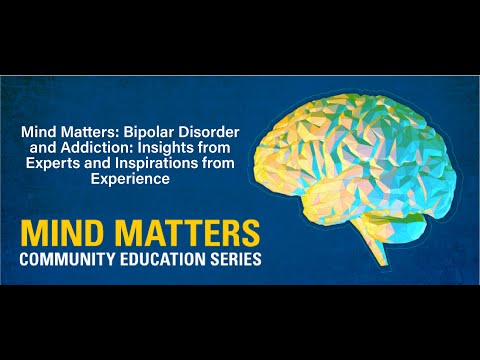 Mind Matters: Bipolar Disorder and Addiction: Insights from Experts and Inspirations from Experience

MIND MATTERS
COMMUNITY EDUCATION SERIES